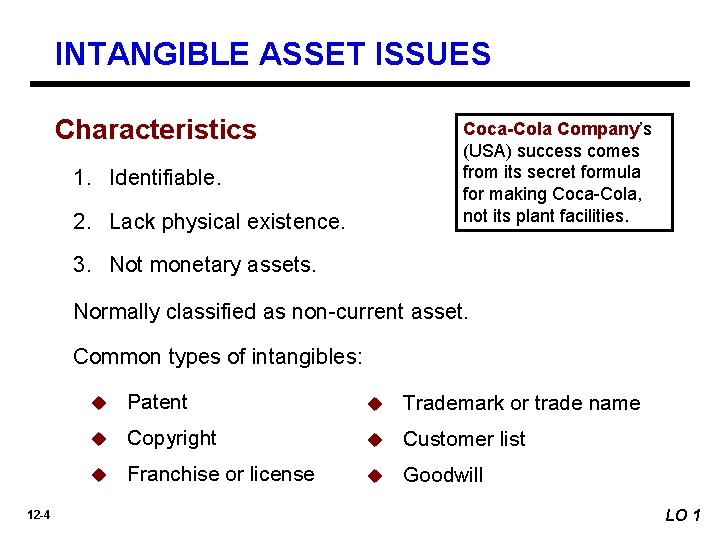 INTANGIBLE ASSET ISSUES

Characteristics

Coca-Cola Company's (USA) success comes from its secret formula for making Coca-Cola, not its plant facilities.

1. Identifiable.

2. Lack physical existence.

3. Not monetary assets.

Normally classified as non-current asset.

Common types of intangibles:

◆ Patent
◆ Copyright
◆ Franchise or license

◆ Trademark or trade name
◆ Customer list
◆ Goodwill

12-4

LO 1